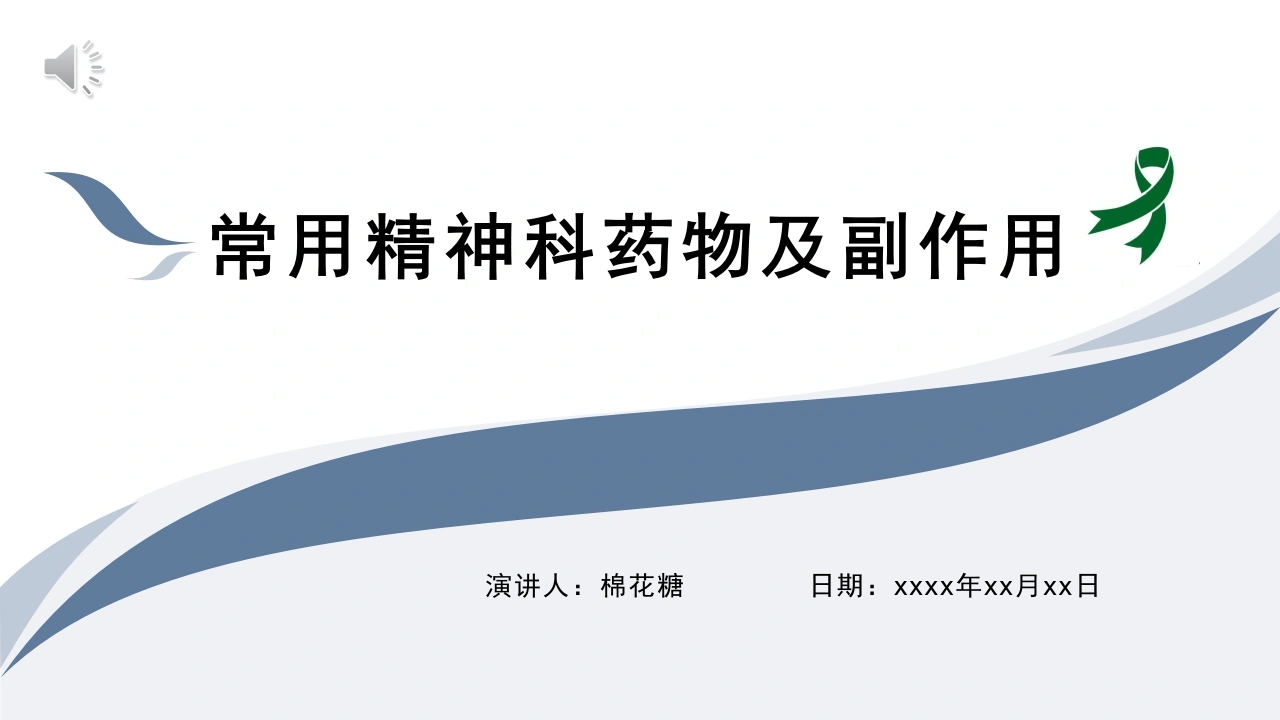 常用精神科药物及副作用

演讲人：棉花糖

日期：xxxx年xx月xx日